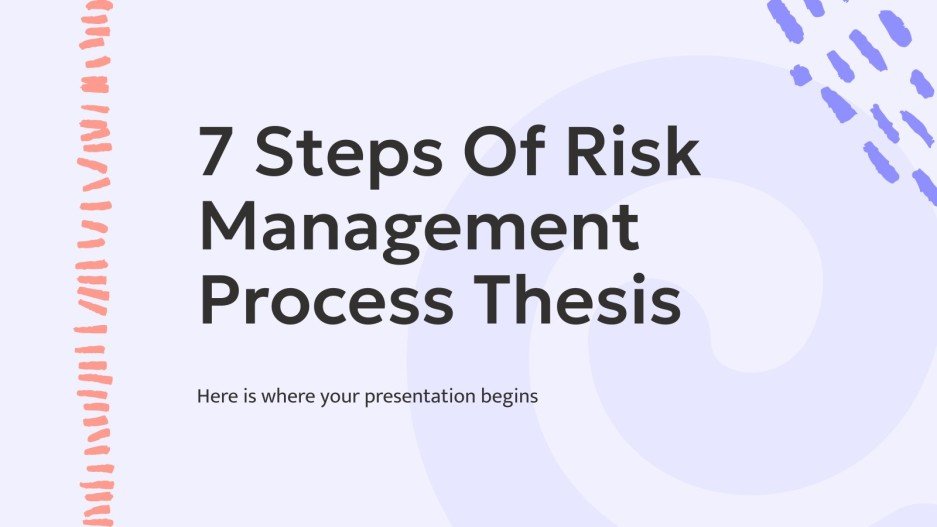 7 Steps Of Risk Management Process Thesis

Here is where your presentation begins